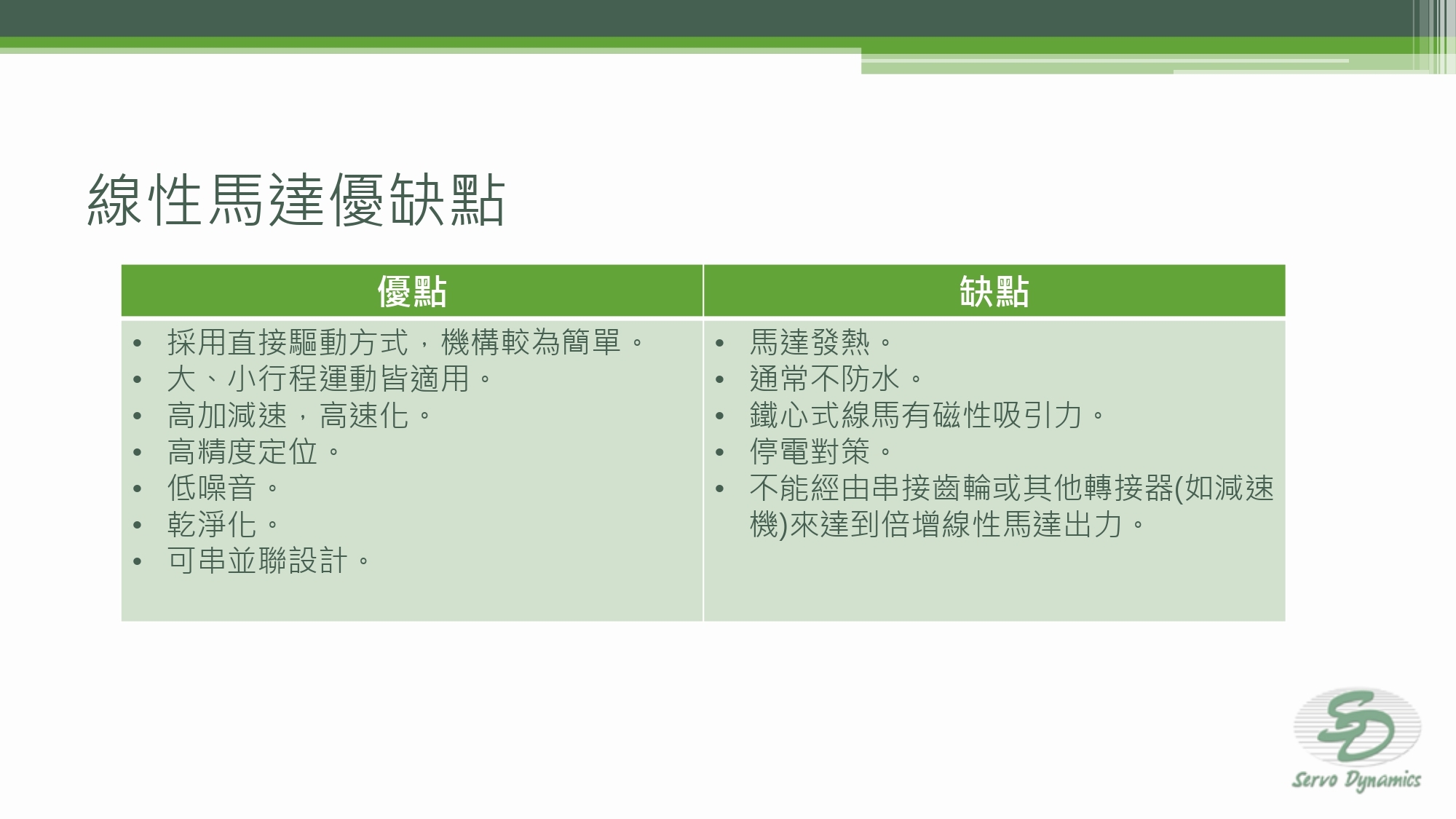 線性馬達優缺點

| 優點 | 缺點 |
|---|---|
| • 採用直接驅動方式，機構較為簡單。<br>• 大、小行程運動皆適用。<br>• 高加減速，高速化。<br>• 高精度定位。<br>• 低噪音。<br>• 乾淨化。<br>• 可串並聯設計。 | • 馬達發熱。<br>• 通常不防水。<br>• 鐵心式線馬有磁性吸引力。<br>• 停電對策。<br>• 不能經由串接齒輪或其他轉接器(如減速機)來達到倍增線性馬達出力。 |

SD
Servo Dynamics